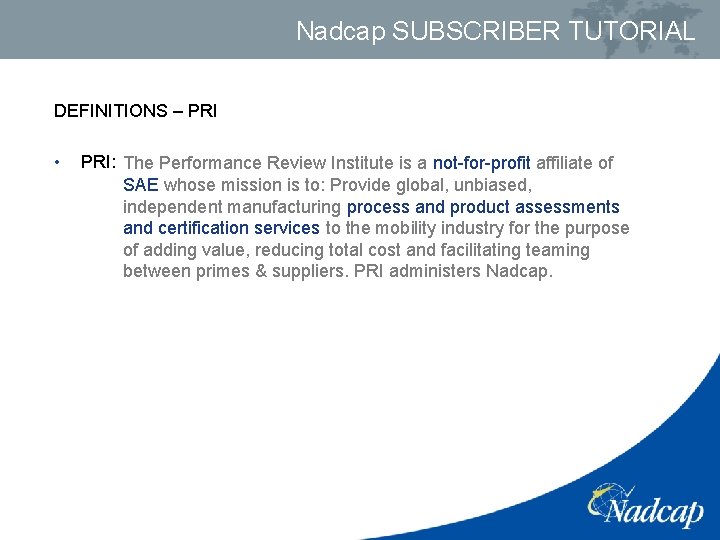 Nadcap SUBSCRIBER TUTORIAL

DEFINITIONS – PRI

• PRI: The Performance Review Institute is a not-for-profit affiliate of SAE whose mission is to: Provide global, unbiased, independent manufacturing process and product assessments and certification services to the mobility industry for the purpose of adding value, reducing total cost and facilitating teaming between primes & suppliers. PRI administers Nadcap.

Nadcap